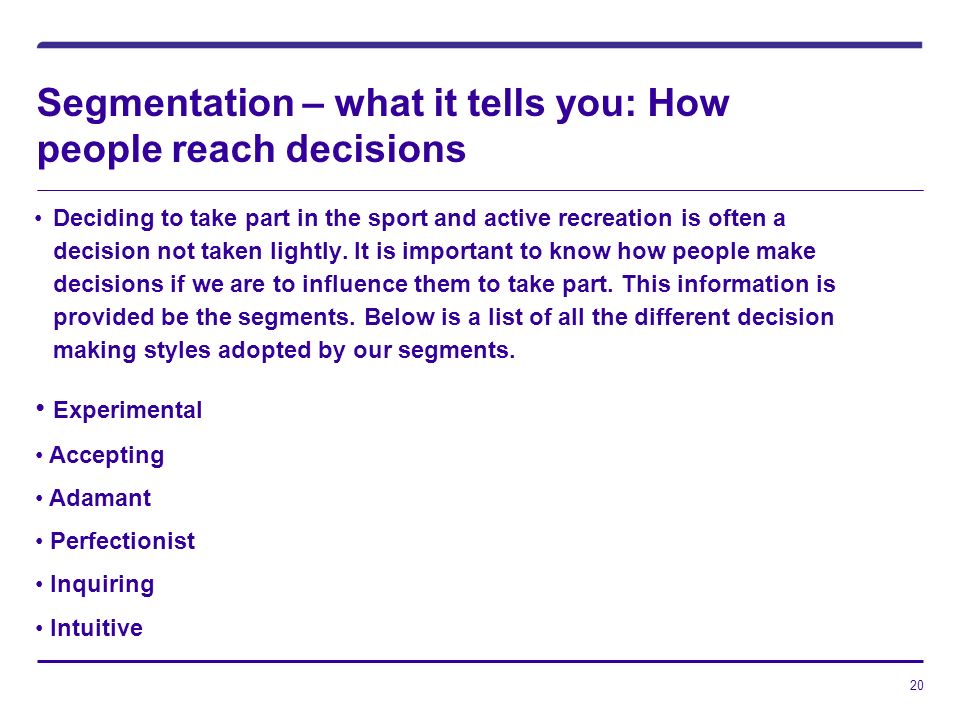 Segmentation – what it tells you: How people reach decisions

• Deciding to take part in the sport and active recreation is often a decision not taken lightly. It is important to know how people make decisions if we are to influence them to take part. This information is provided be the segments. Below is a list of all the different decision making styles adopted by our segments.

• Experimental

• Accepting

• Adamant

• Perfectionist

• Inquiring

• Intuitive

20